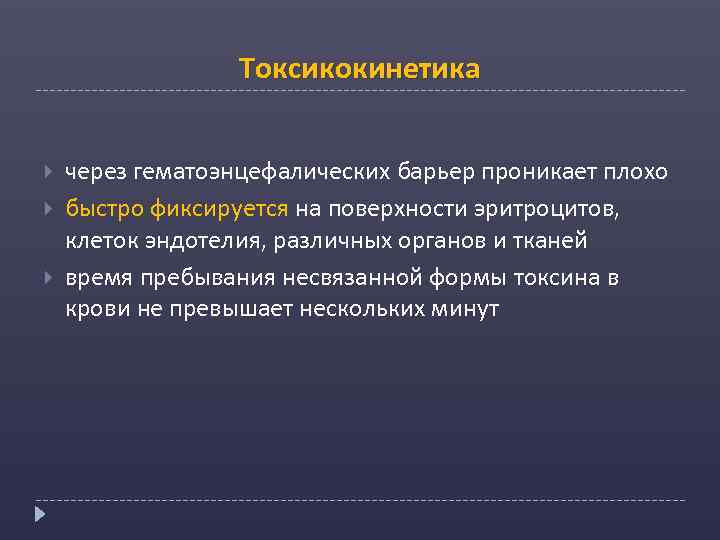 Токсикокинетика

через гематоэнцефалических барьер проникает плохо

быстро фиксируется на поверхности эритроцитов, клеток эндотелия, различных органов и тканей

время пребывания несвязанной формы токсина в крови не превышает нескольких минут